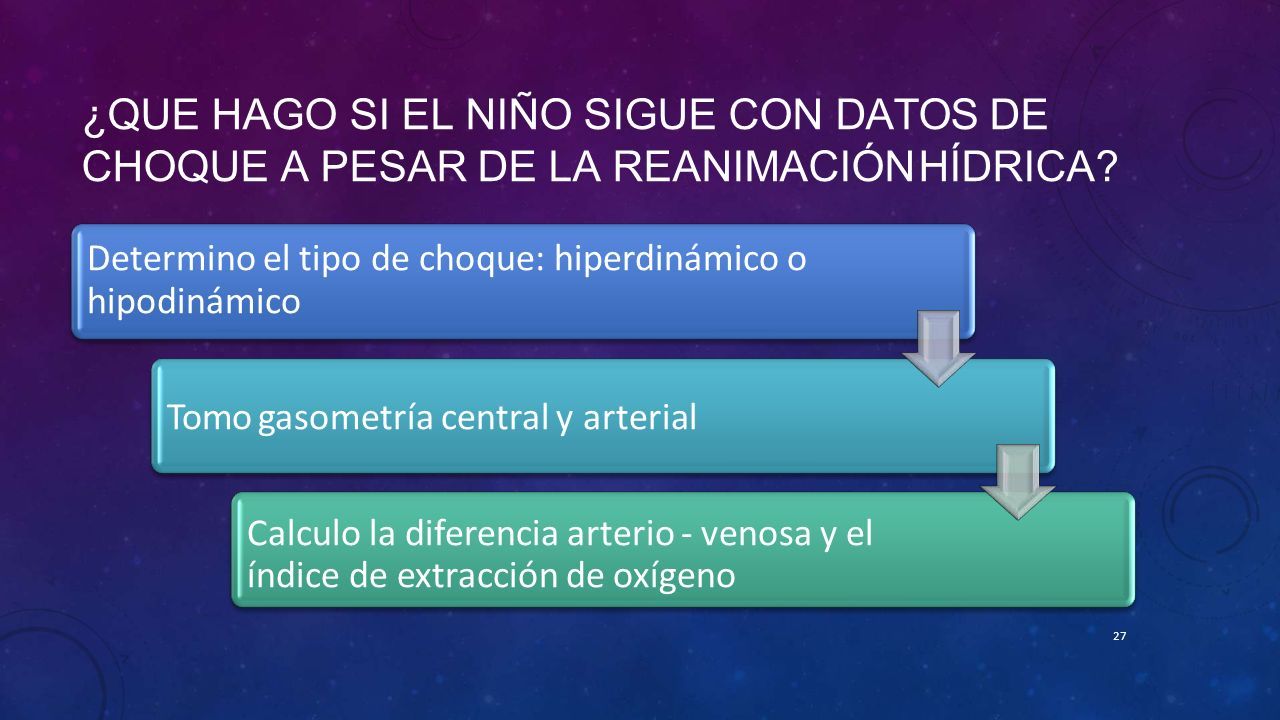 ¿QUE HAGO SI EL NIÑO SIGUE CON DATOS DE CHOQUE A PESAR DE LA REANIMACIÓN HÍDRICA?

Determino el tipo de choque: hiperdinámico o hipodinámico

Tomo gasometría central y arterial

Calculo la diferencia arterio - venosa y el índice de extracción de oxígeno

27